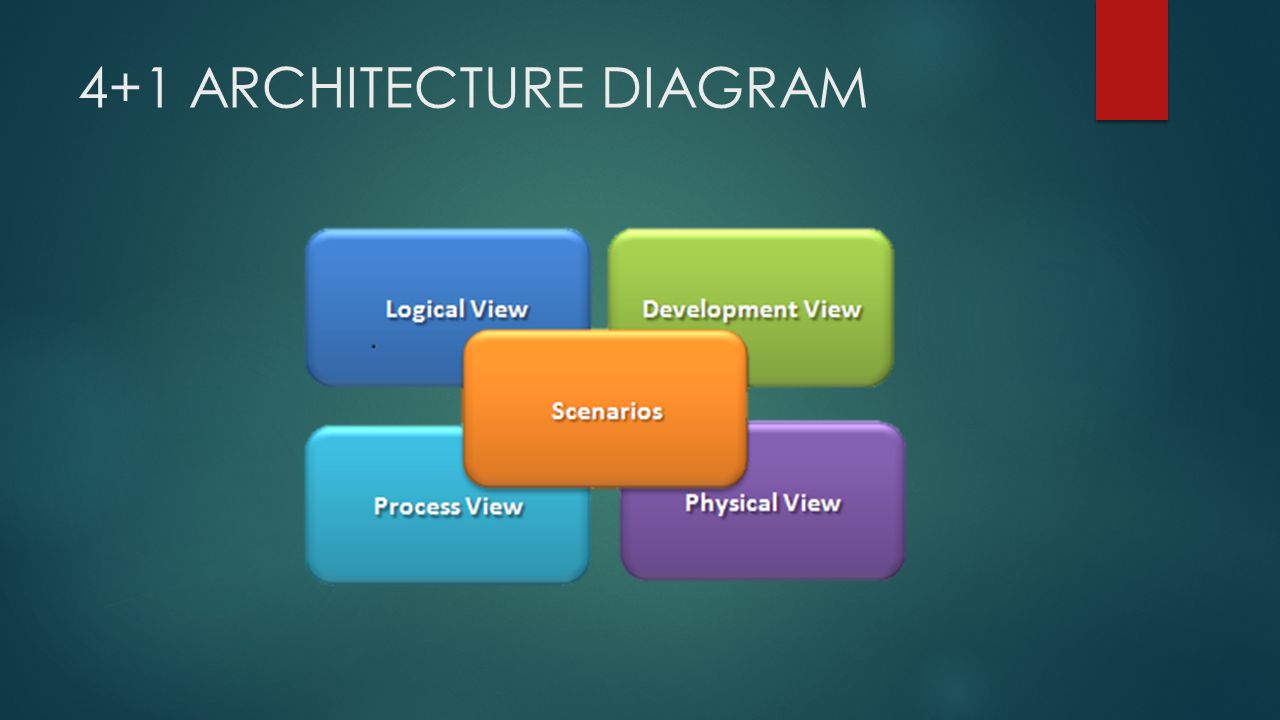 4+1 ARCHITECTURE DIAGRAM

Logical View

Development View

Scenarios

Process View

Physical View